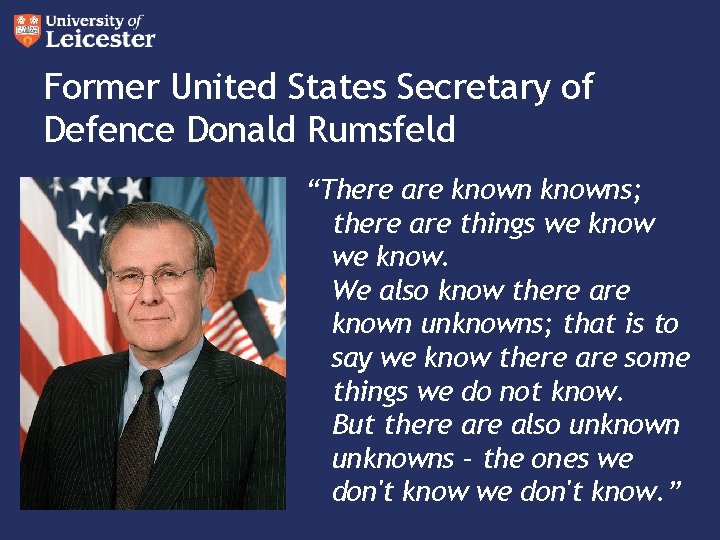 University of Leicester

Former United States Secretary of Defence Donald Rumsfeld

“There are known knowns; there are things we know we know.
We also know there are known unknowns; that is to say we know there are some things we do not know.
But there are also unknown unknowns - the ones we don't know we don't know.”